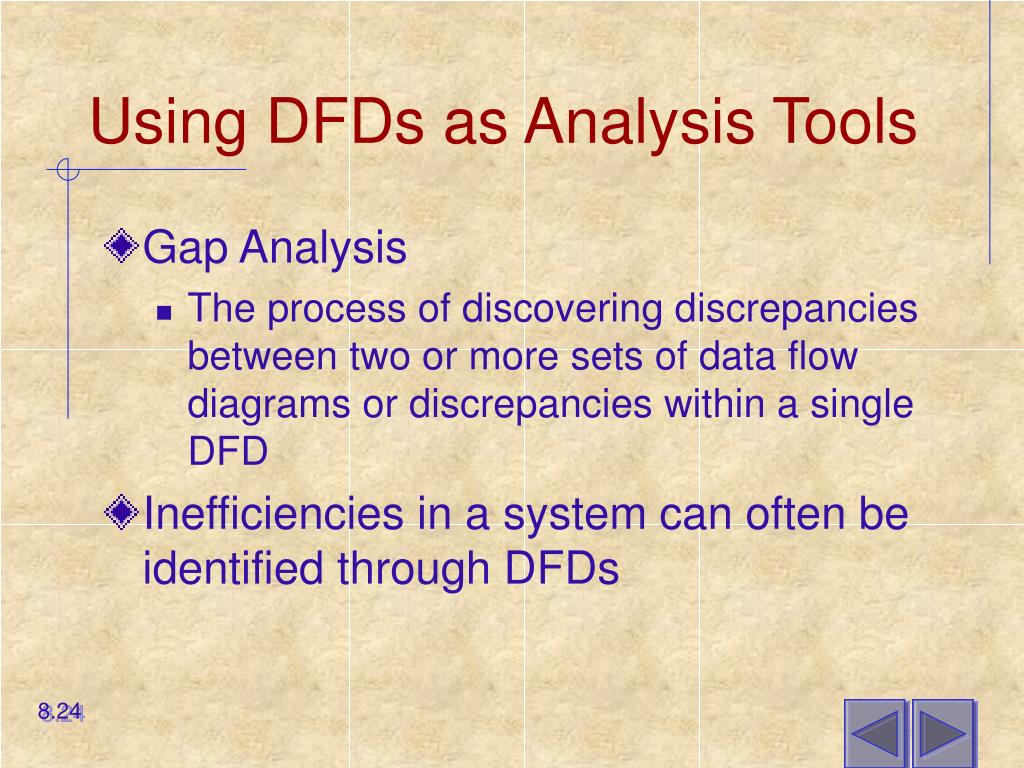 Using DFDs as Analysis Tools

Gap Analysis

The process of discovering discrepancies between two or more sets of data flow diagrams or discrepancies within a single DFD

Inefficiencies in a system can often be identified through DFDs

8.24